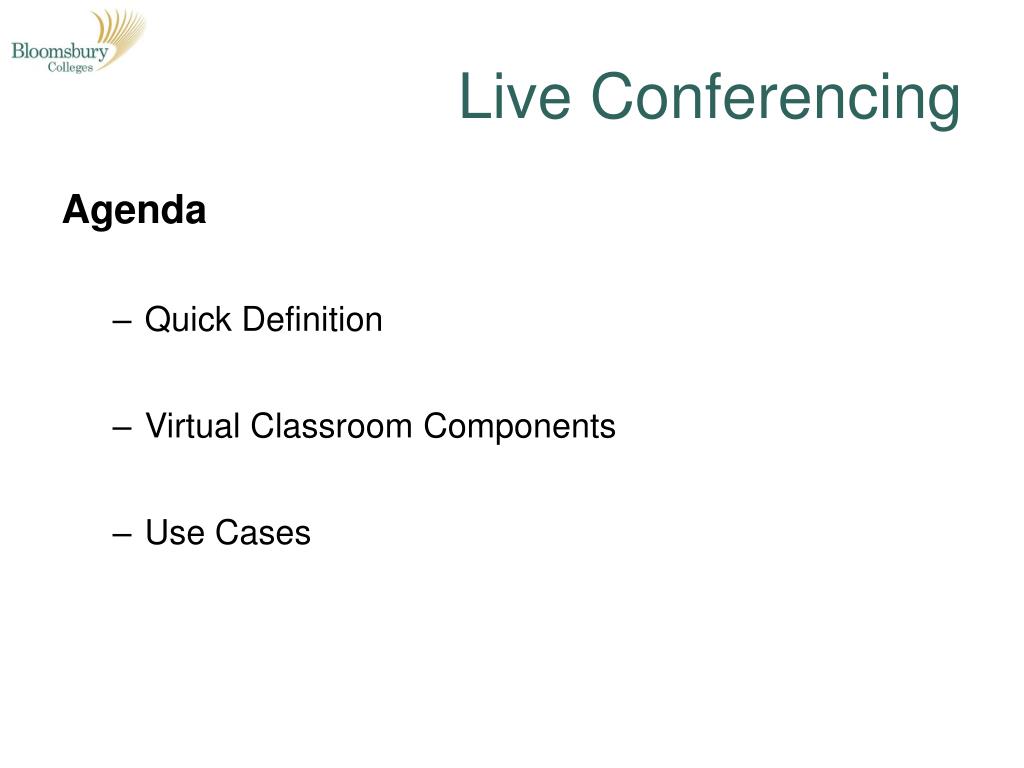 Bloomsbury
Colleges

Live Conferencing

Agenda

– Quick Definition

– Virtual Classroom Components

– Use Cases